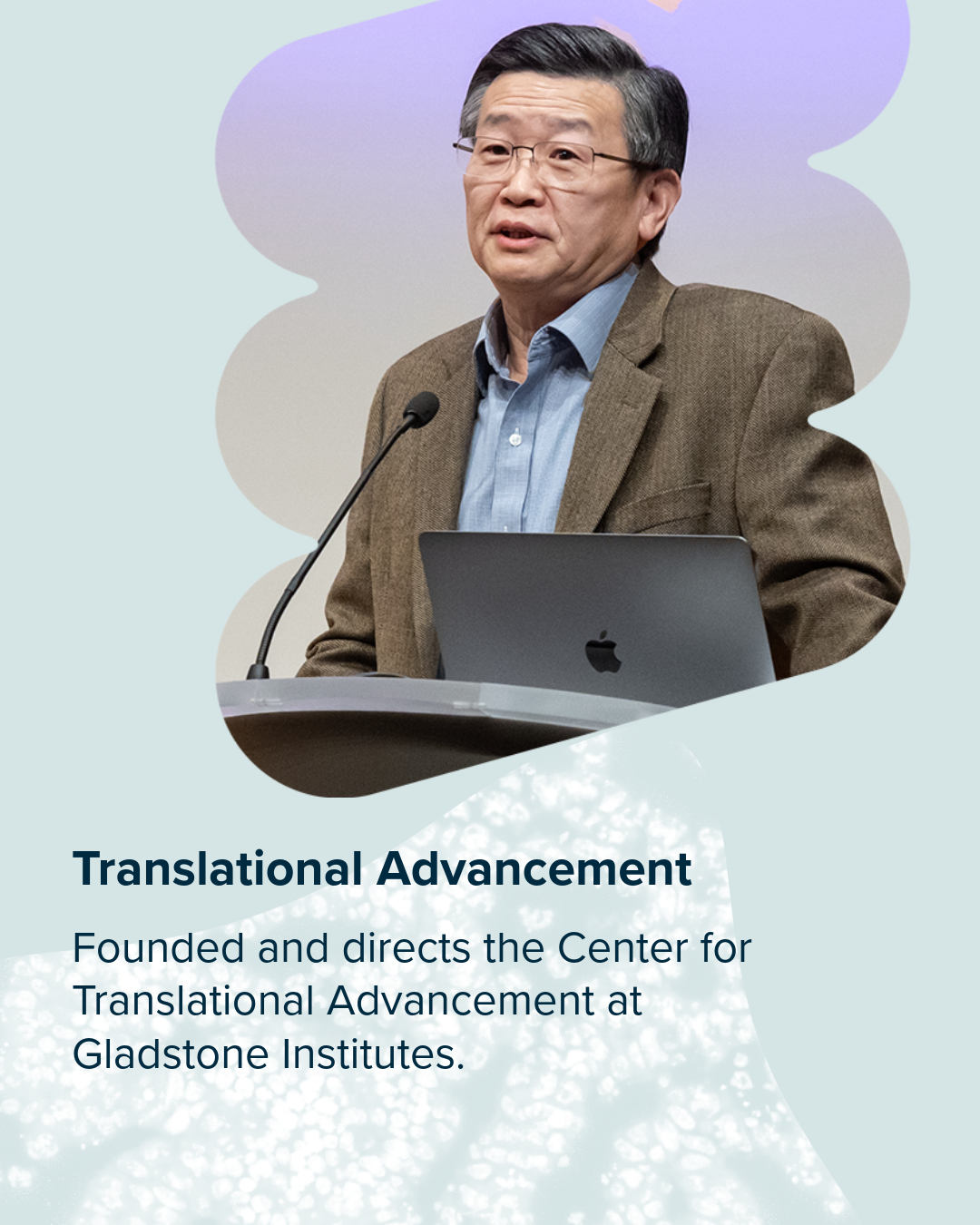 Translational Advancement

Founded and directs the Center for Translational Advancement at Gladstone Institutes.